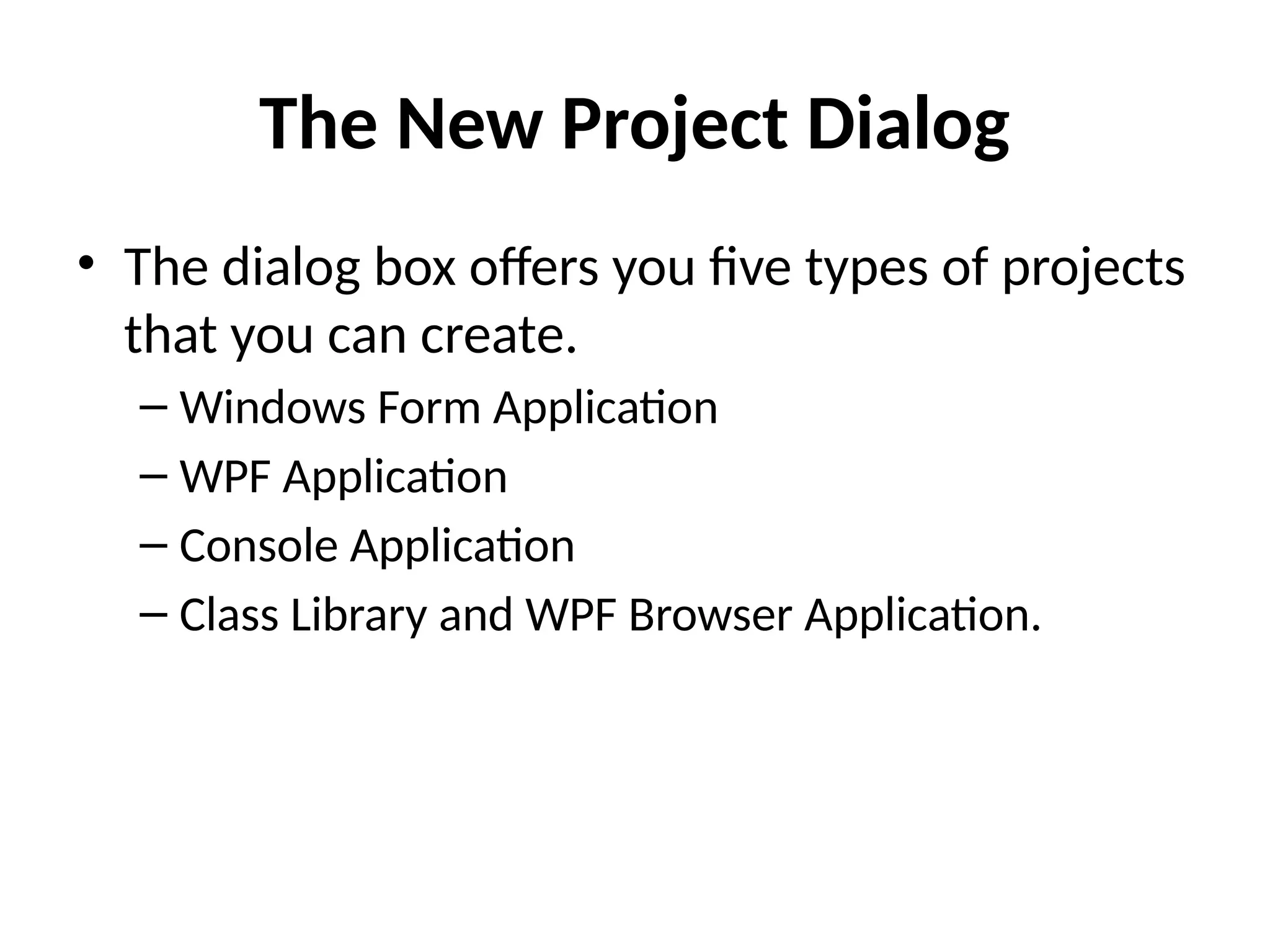 The New Project Dialog

• The dialog box offers you five types of projects that you can create.

– Windows Form Application
– WPF Application
– Console Application
– Class Library and WPF Browser Application.